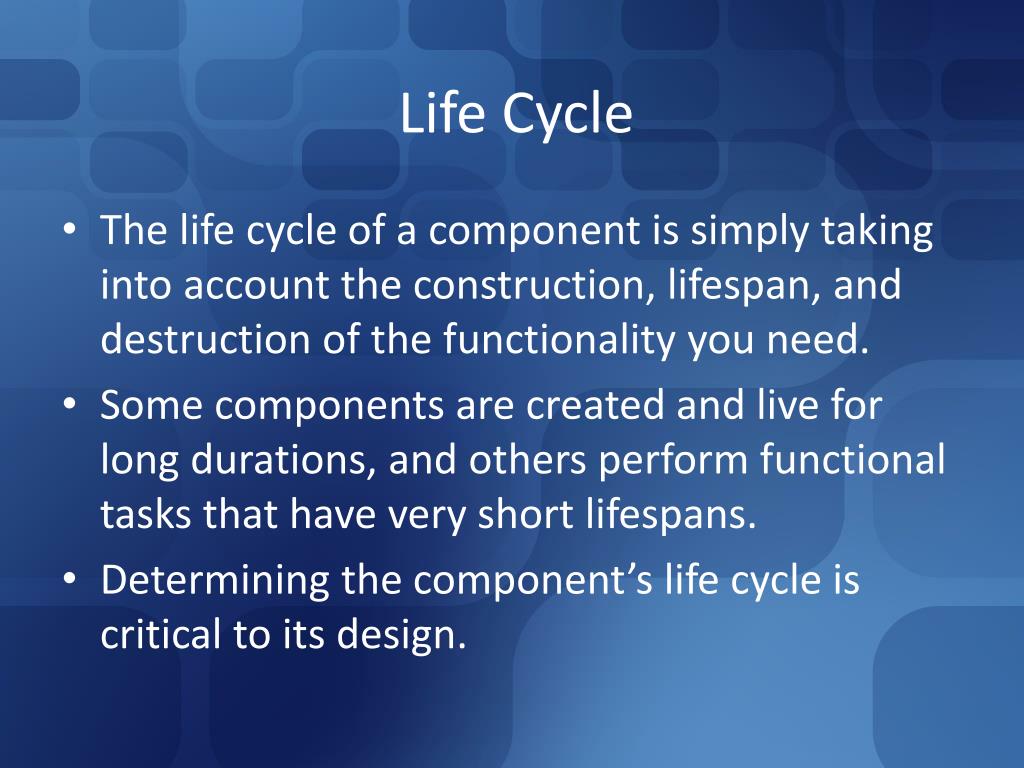 Life Cycle

• The life cycle of a component is simply taking into account the construction, lifespan, and destruction of the functionality you need.
• Some components are created and live for long durations, and others perform functional tasks that have very short lifespans.
• Determining the component's life cycle is critical to its design.